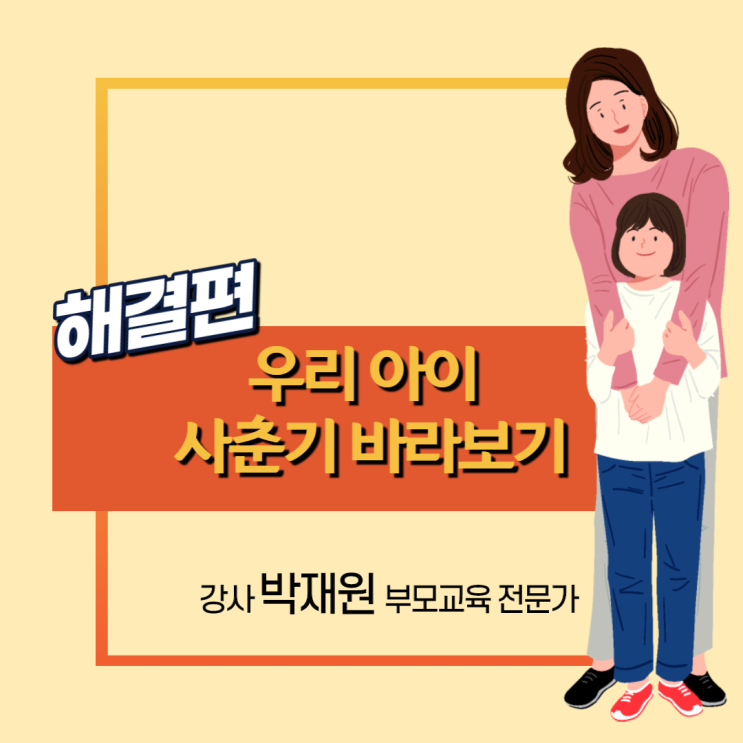 해결편

우리 아이
사춘기 바라보기

강사 박재원 부모교육 전문가